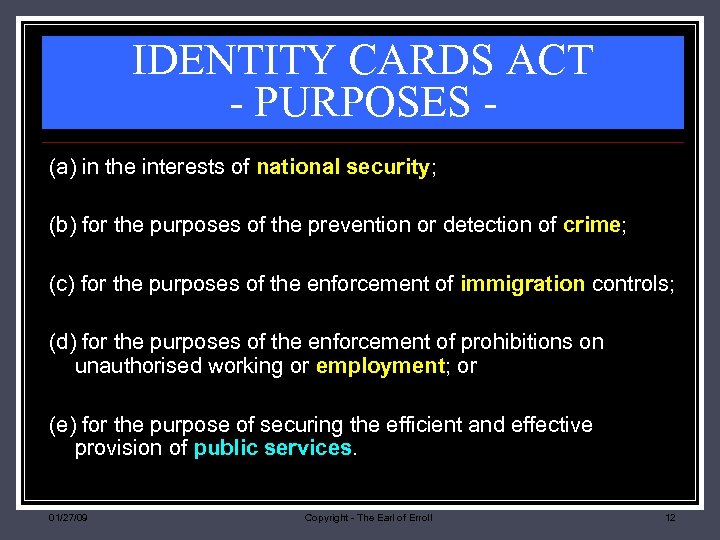 IDENTITY CARDS ACT
- PURPOSES -

(a) in the interests of national security;

(b) for the purposes of the prevention or detection of crime;

(c) for the purposes of the enforcement of immigration controls;

(d) for the purposes of the enforcement of prohibitions on unauthorised working or employment; or

(e) for the purpose of securing the efficient and effective provision of public services.

01/27/09

Copyright - The Earl of Erroll

12